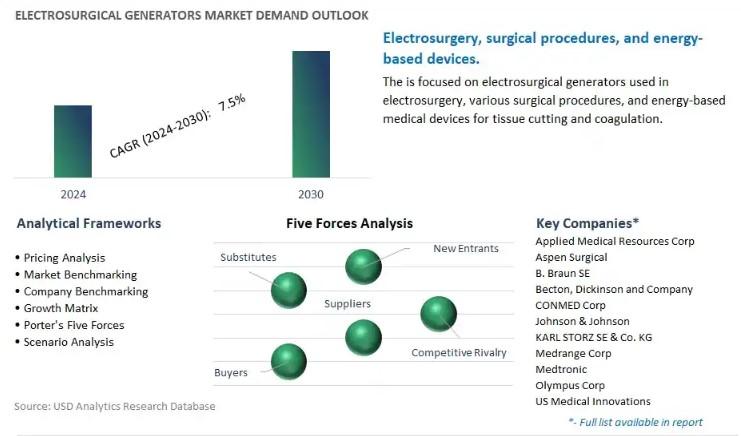 ELECTROSURGICAL GENERATORS MARKET DEMAND OUTLOOK

CAGR (2024-2030): 7.5%

2024

2030

Electrosurgery, surgical procedures, and energy-based devices.

The is focused on electrosurgical generators used in electrosurgery, various surgical procedures, and energy-based medical devices for tissue cutting and coagulation.

Analytical Frameworks

• Pricing Analysis
• Market Benchmarking
• Company Benchmarking
• Growth Matrix
• Porter's Five Forces
• Scenario Analysis

Five Forces Analysis

Substitutes

New Entrants

Suppliers

Competitive Rivalry

Buyers

Key Companies*

Applied Medical Resources Corp
Aspen Surgical
B. Braun SE
Becton, Dickinson and Company
CONMED Corp
Johnson & Johnson
KARL STORZ SE & Co. KG
Medrange Corp
Medtronic
Olympus Corp
US Medical Innovations

*- Full list available in report

Source: USD Analytics Research Database